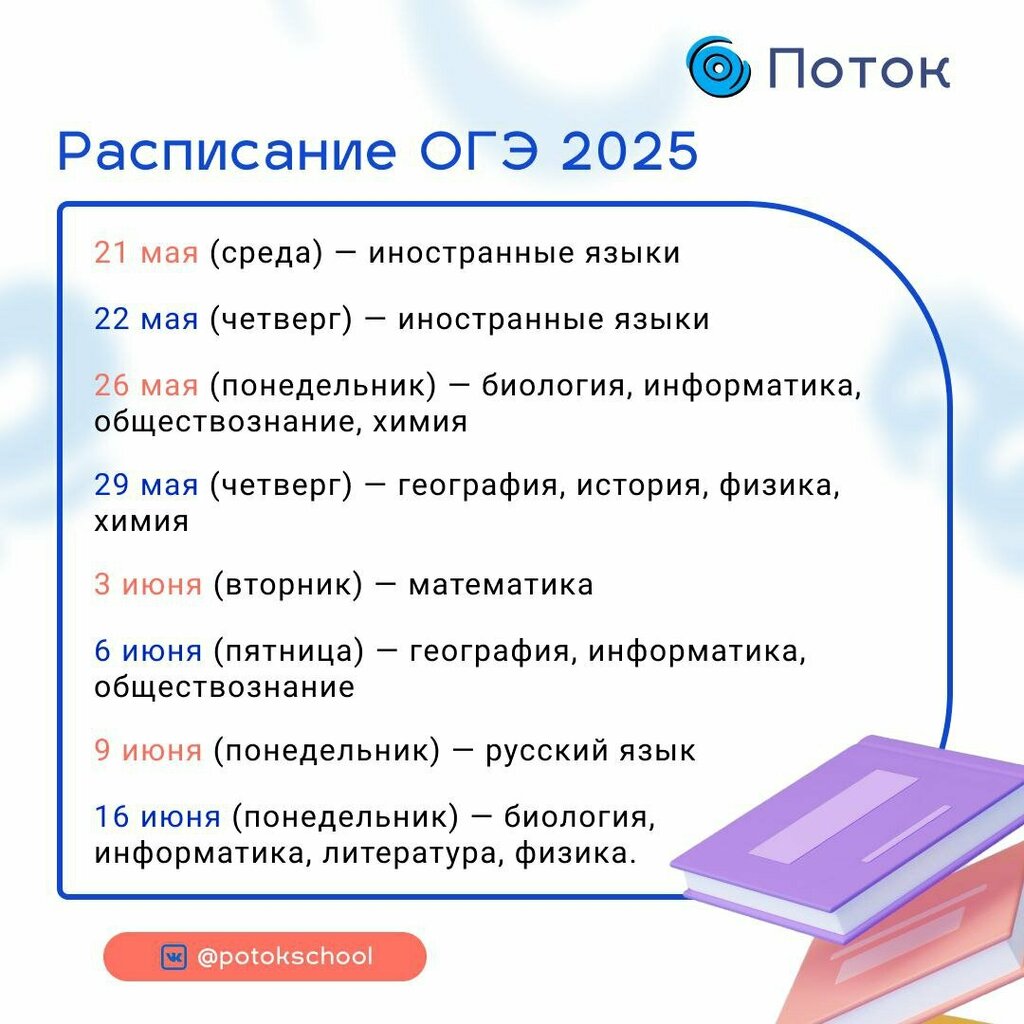 Поток

Расписание ОГЭ 2025

21 мая (среда) — иностранные языки

22 мая (четверг) — иностранные языки

26 мая (понедельник) — биология, информатика, обществознание, химия

29 мая (четверг) — география, история, физика, химия

3 июня (вторник) — математика

6 июня (пятница) — география, информатика, обществознание

9 июня (понедельник) — русский язык

16 июня (понедельник) — биология, информатика, литература, физика.

@potokschool